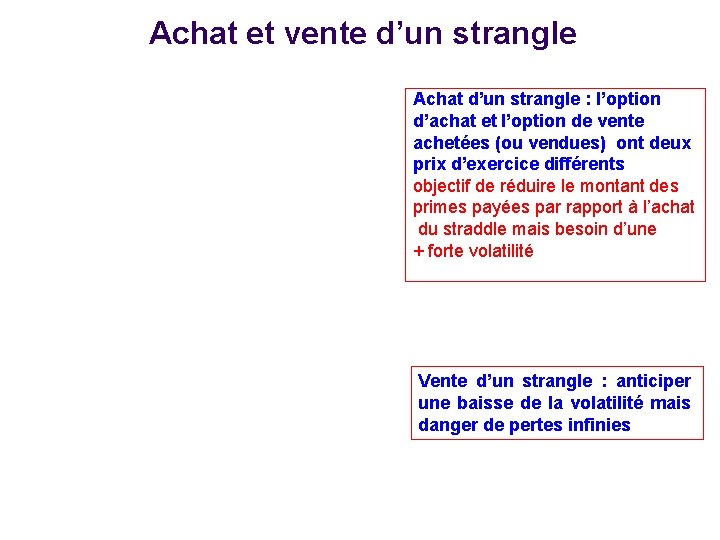 Achat et vente d’un strangle

Achat d’un strangle : l’option d’achat et l’option de vente achetées (ou vendues) ont deux prix d’exercice différents
objectif de réduire le montant des primes payées par rapport à l’achat du straddle mais besoin d’une + forte volatilité

Vente d’un strangle : anticiper une baisse de la volatilité mais danger de pertes infinies